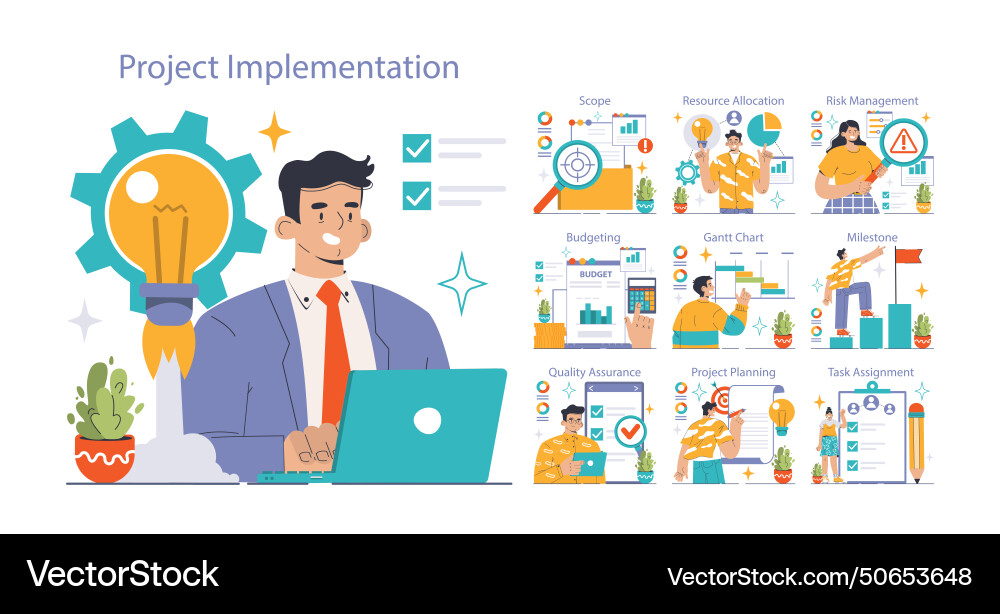 Project Implementation

Scope

Resource Allocation

Risk Management

Budgeting

BUDGET

Gantt Chart

Milestone

Quality Assurance

Project Planning

Task Assignment

VectorStock

VectorStock.com/50653648